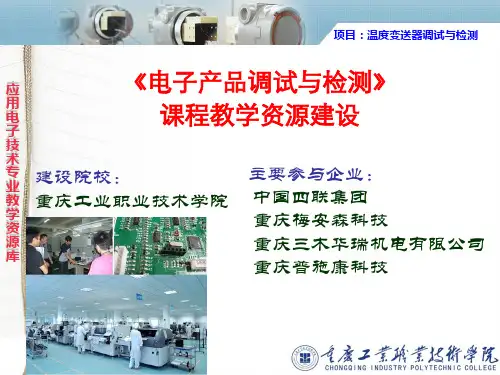 项目：温度变送器调试与检测

应用电子技术专业教学资源库

《电子产品调试与检测》
课程教学资源建设

建设院校：
重庆工业职业技术学院

主要参与企业：
中国四联集团
重庆梅安森科技
重庆三木华瑞机电有限公司
重庆普施康科技

重庆工業職業技術學院
CHONGQING INDUSTRY POLYTECHNIC COLLEGE